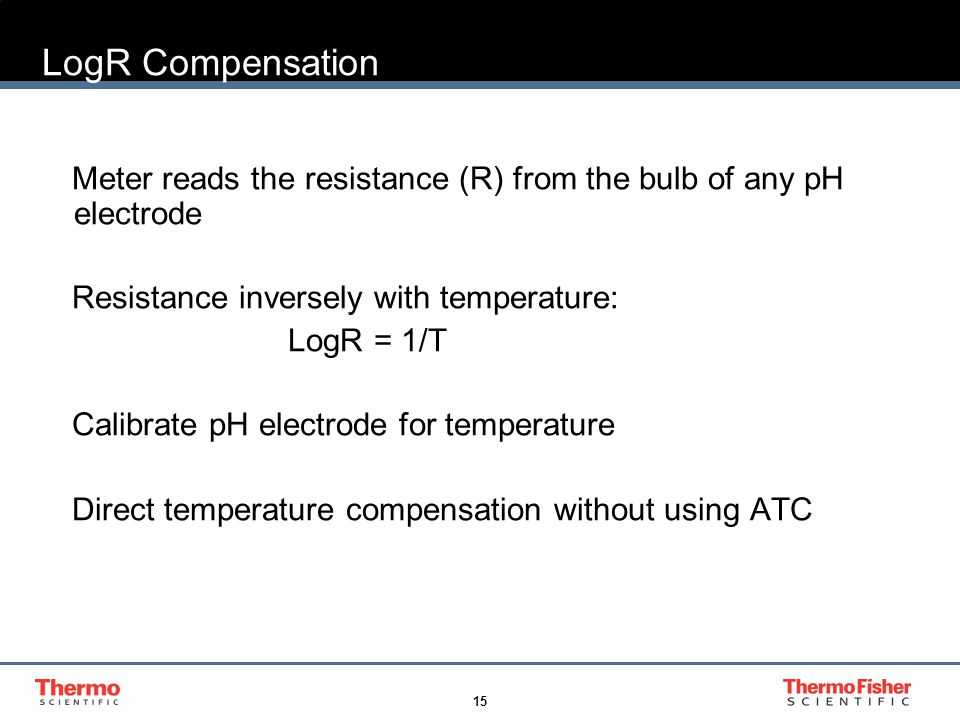 LogR Compensation

Meter reads the resistance (R) from the bulb of any pH electrode

Resistance inversely with temperature:
LogR = 1/T

Calibrate pH electrode for temperature

Direct temperature compensation without using ATC

Thermo SCIENTIFIC

15

ThermoFisher SCIENTIFIC